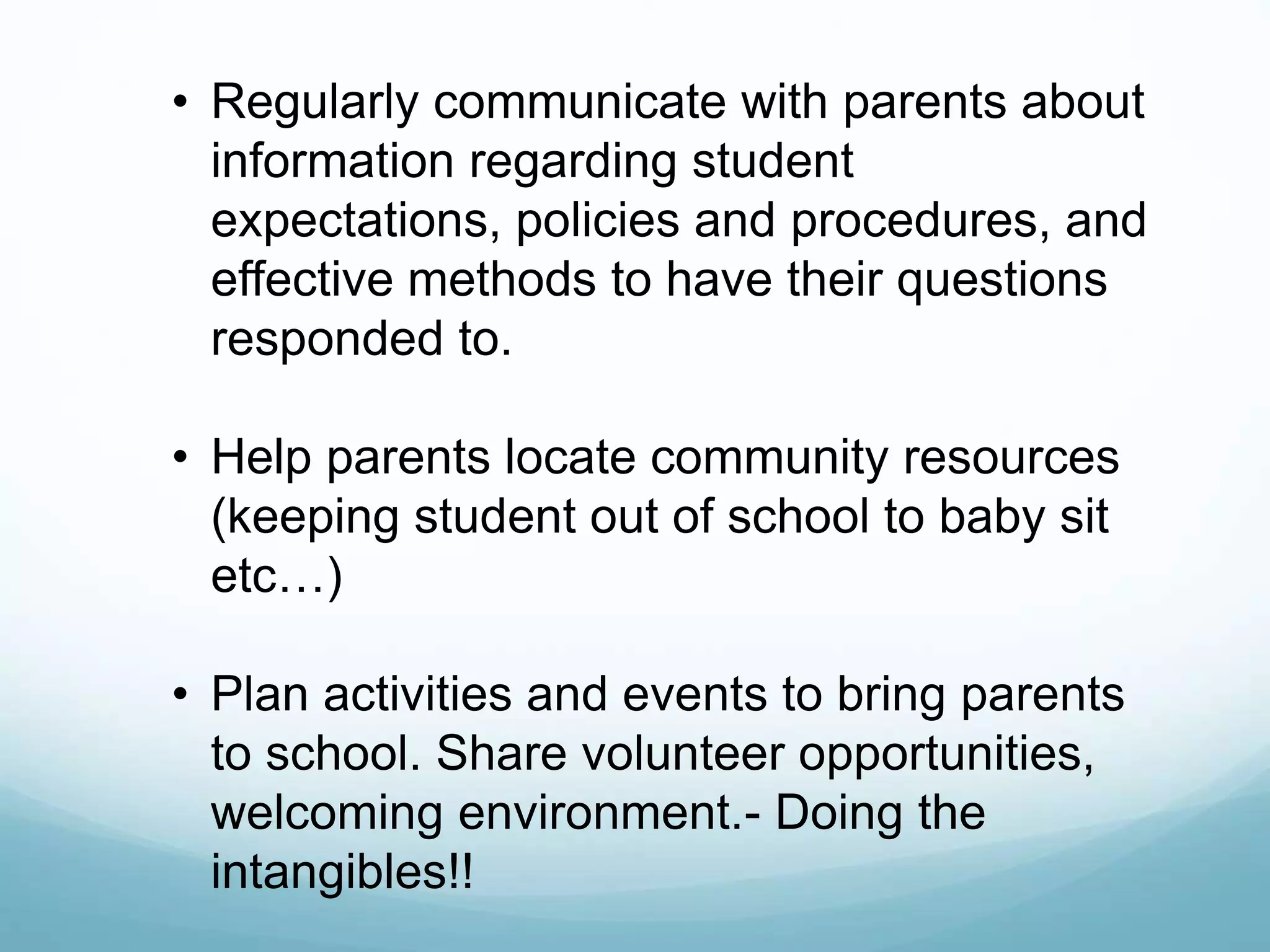 • Regularly communicate with parents about information regarding student expectations, policies and procedures, and effective methods to have their questions responded to.

• Help parents locate community resources (keeping student out of school to baby sit etc…)

• Plan activities and events to bring parents to school. Share volunteer opportunities, welcoming environment.- Doing the intangibles!!